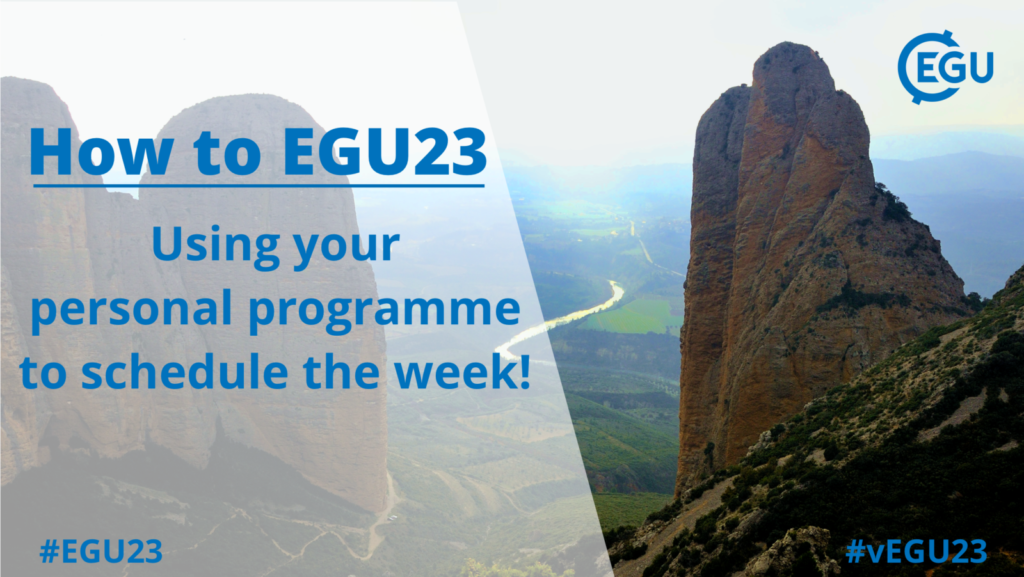 EGU

How to EGU23

Using your personal programme to schedule the week!

#EGU23

#vEGU23